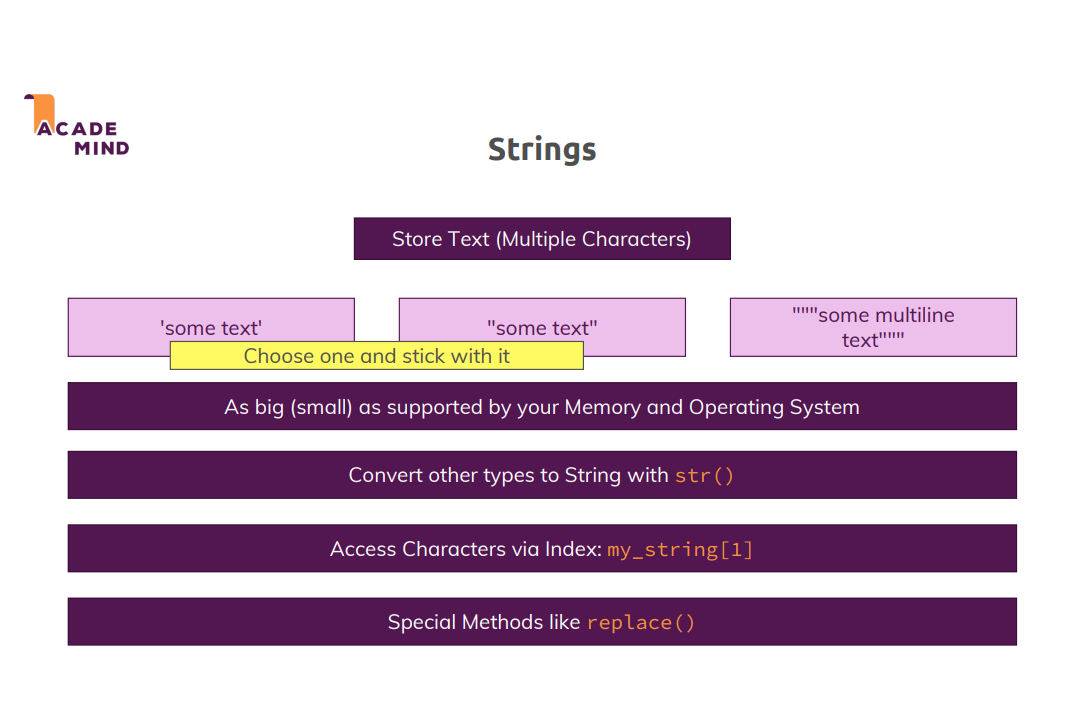 ACADE MIND

Strings

Store Text (Multiple Characters)

'some text'

"some text"

"""some multiline text"""

Choose one and stick with it

As big (small) as supported by your Memory and Operating System

Convert other types to String with str()

Access Characters via Index: my_string[1]

Special Methods like replace()